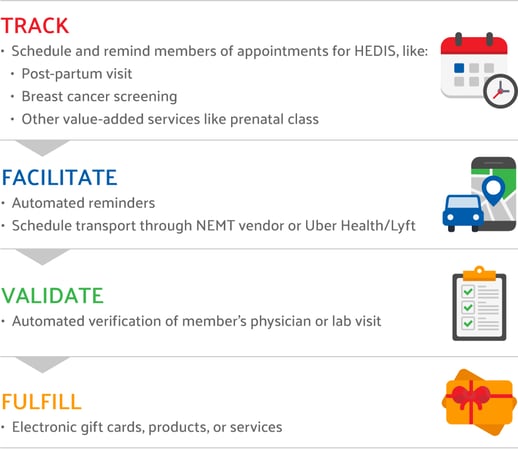 TRACK

· Schedule and remind members of appointments for HEDIS, like:
· Post-partum visit
· Breast cancer screening
· Other value-added services like prenatal class

FACILITATE

· Automated reminders
· Schedule transport through NEMT vendor or Uber Health/Lyft

VALIDATE

· Automated verification of member's physician or lab visit

FULFILL

· Electronic gift cards, products, or services